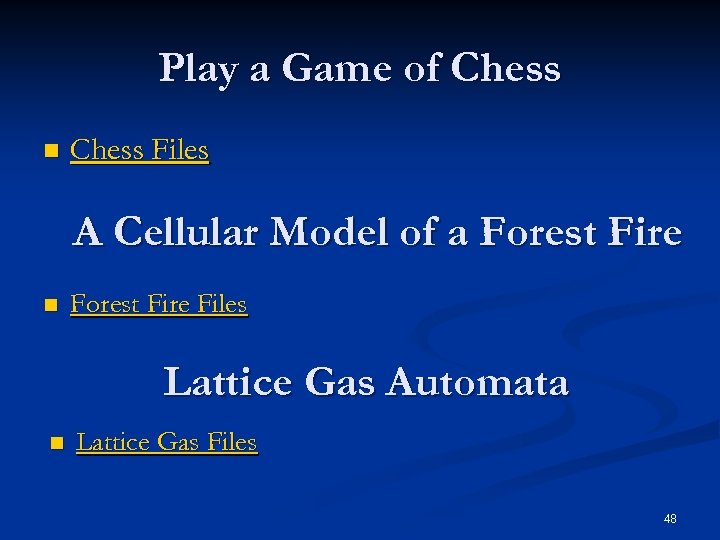 Play a Game of Chess

Chess Files

A Cellular Model of a Forest Fire

Forest Fire Files

Lattice Gas Automata

Lattice Gas Files

48